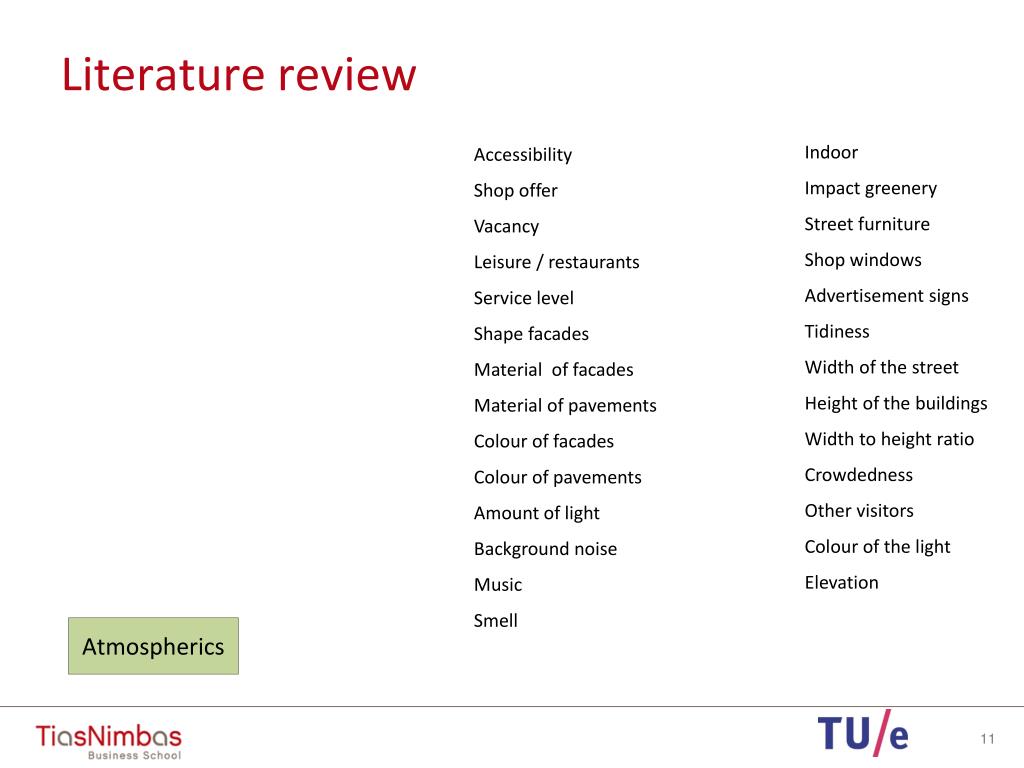 Literature review

Accessibility
Shop offer
Vacancy
Leisure / restaurants
Service level
Shape facades
Material  of facades
Material of pavements
Colour of facades
Colour of pavements
Amount of light
Background noise
Music
Smell

Indoor
Impact greenery
Street furniture
Shop windows
Advertisement signs
Tidiness
Width of the street
Height of the buildings
Width to height ratio
Crowdedness
Other visitors
Colour of the light
Elevation

Atmospherics

TiasNimbas
Business School

TU/e

11